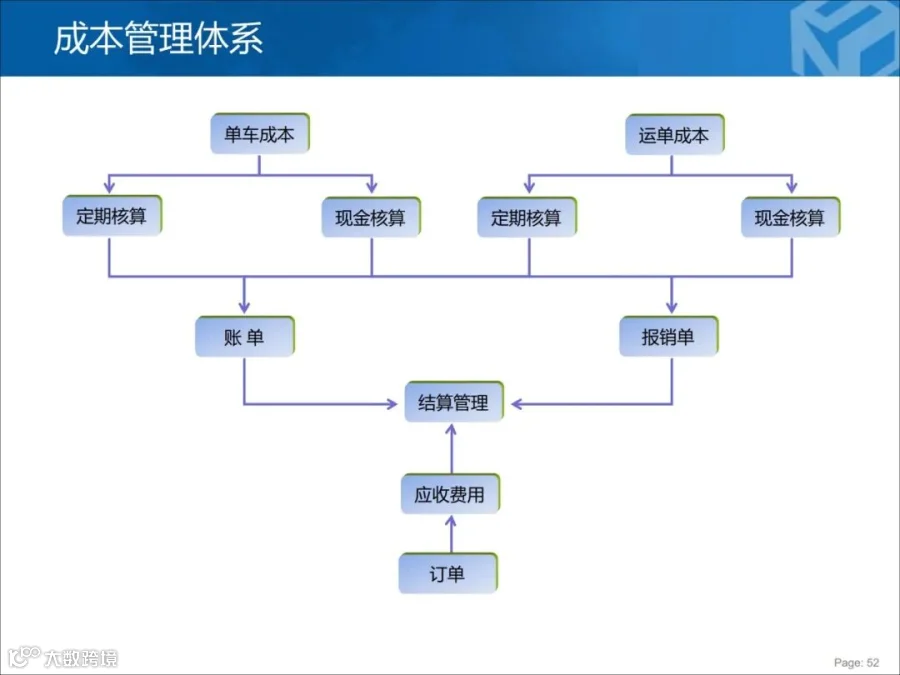 成本管理体系

单车成本

运单成本

定期核算

现金核算

定期核算

现金核算

账 单

报销单

结算管理

应收费用

订单

大数跨境

Page: 52